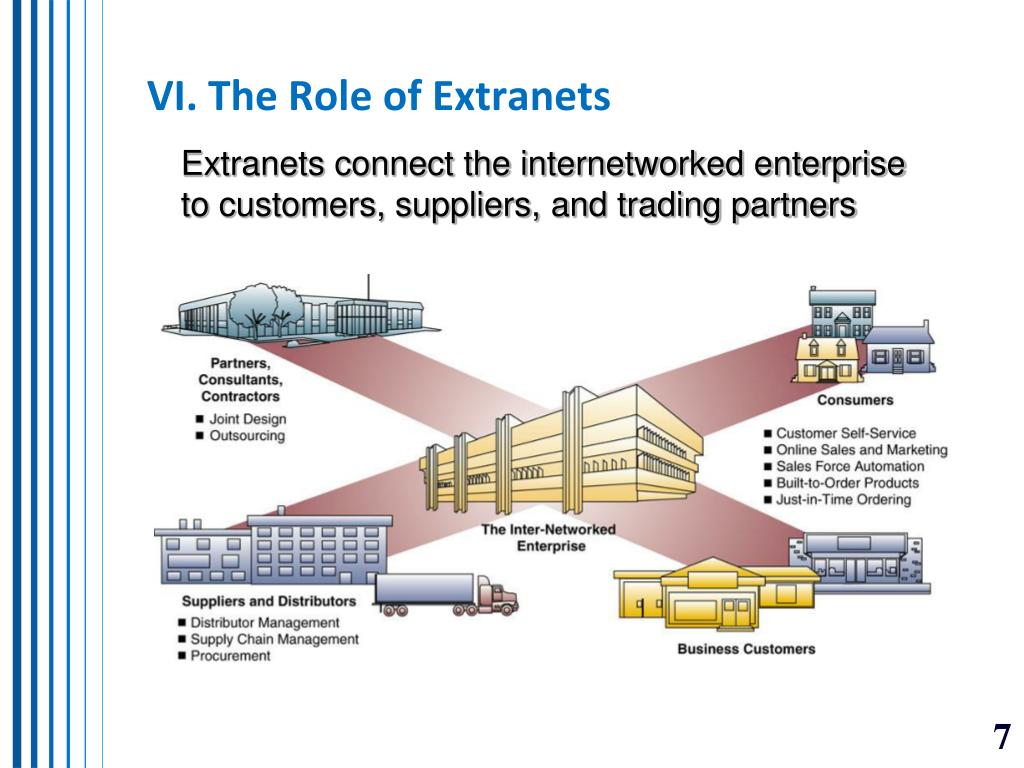 VI. The Role of Extranets

Extranets connect the internetworked enterprise to customers, suppliers, and trading partners

Partners, Consultants, Contractors
■ Joint Design
■ Outsourcing

Consumers
■ Customer Self-Service
■ Online Sales and Marketing
■ Sales Force Automation
■ Built-to-Order Products
■ Just-in-Time Ordering

The Inter-Networked Enterprise

Suppliers and Distributors
■ Distributor Management
■ Supply Chain Management
■ Procurement

Business Customers

7